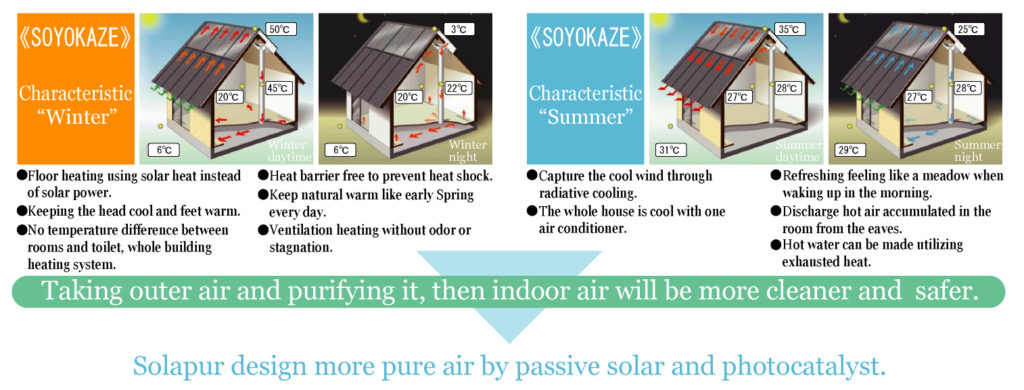 《SOYOKAZE》

Characteristic "Winter"

50℃

20℃

45℃

6℃

Winter daytime

3℃

20℃

22℃

6℃

Winter night

●Floor heating using solar heat instead of solar power.
●Keeping the head cool and feet warm.
●No temperature difference between rooms and toilet, whole building heating system.

●Heat barrier free to prevent heat shock.
●Keep natural warm like early Spring every day.
●Ventilation heating without odor or stagnation.

《SOYOKAZE》

Characteristic "Summer"

35℃

27℃

28℃

31℃

Summer daytime

25℃

27℃

28℃

29℃

Summer night

●Capture the cool wind through radiative cooling.
●The whole house is cool with one air conditioner.

●Refreshing feeling like a meadow when waking up in the morning.
●Discharge hot air accumulated in the room from the eaves.
●Hot water can be made utilizing exhausted heat.

Taking outer air and purifying it, then indoor air will be more cleaner and safer.

Solapur design more pure air by passive solar and photocatalyst.